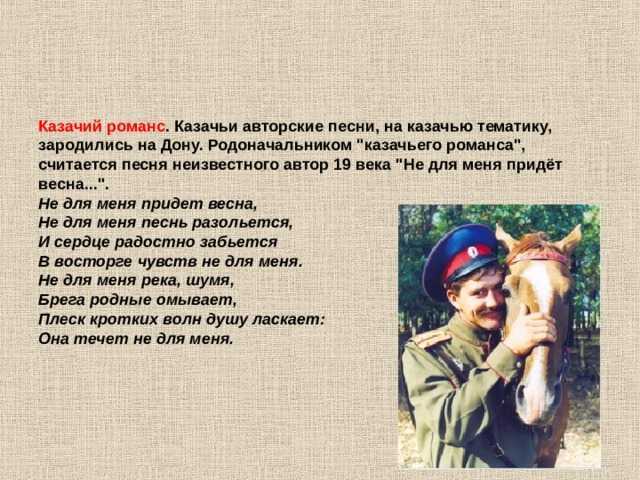 Казачий романс. Казачьи авторские песни, на казачью тематику, зародились на Дону. Родоначальником "казачьего романса", считается песня неизвестного автор 19 века "Не для меня придёт весна...".

Не для меня придет весна,
Не для меня песнь разольется,
И сердце радостно забьется
В восторге чувств не для меня.
Не для меня река, шумя,
Брега родные омывает,
Плеск кротких волн душу ласкает:
Она течет не для меня.